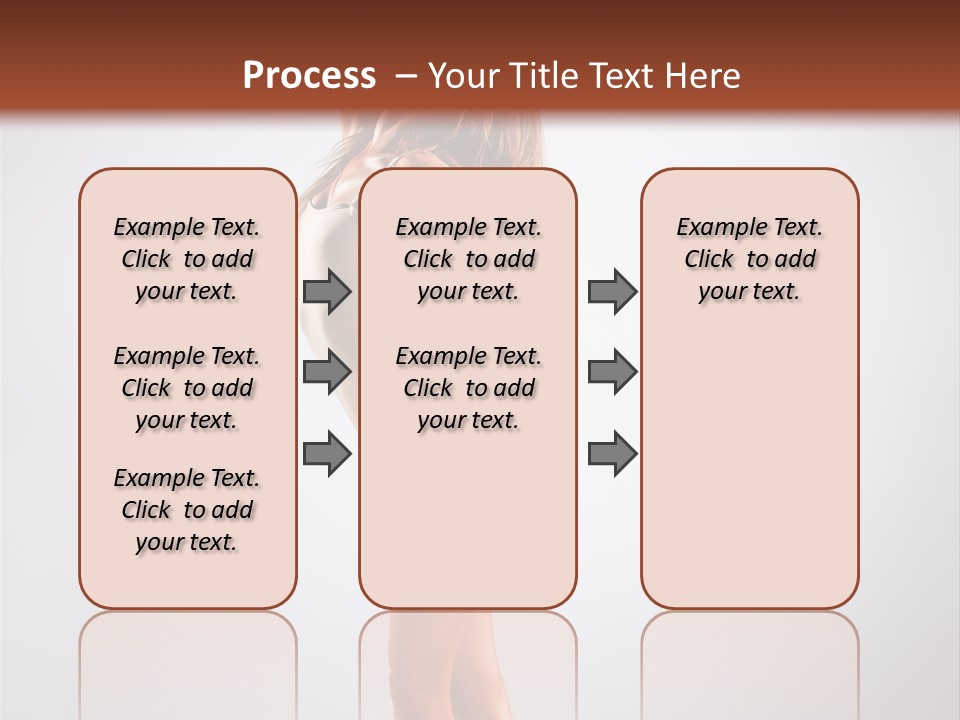 Process – Your Title Text Here

Example Text. Click to add your text.

Example Text. Click to add your text.

Example Text. Click to add your text.

Example Text. Click to add your text.

Example Text. Click to add your text.

Example Text. Click to add your text.